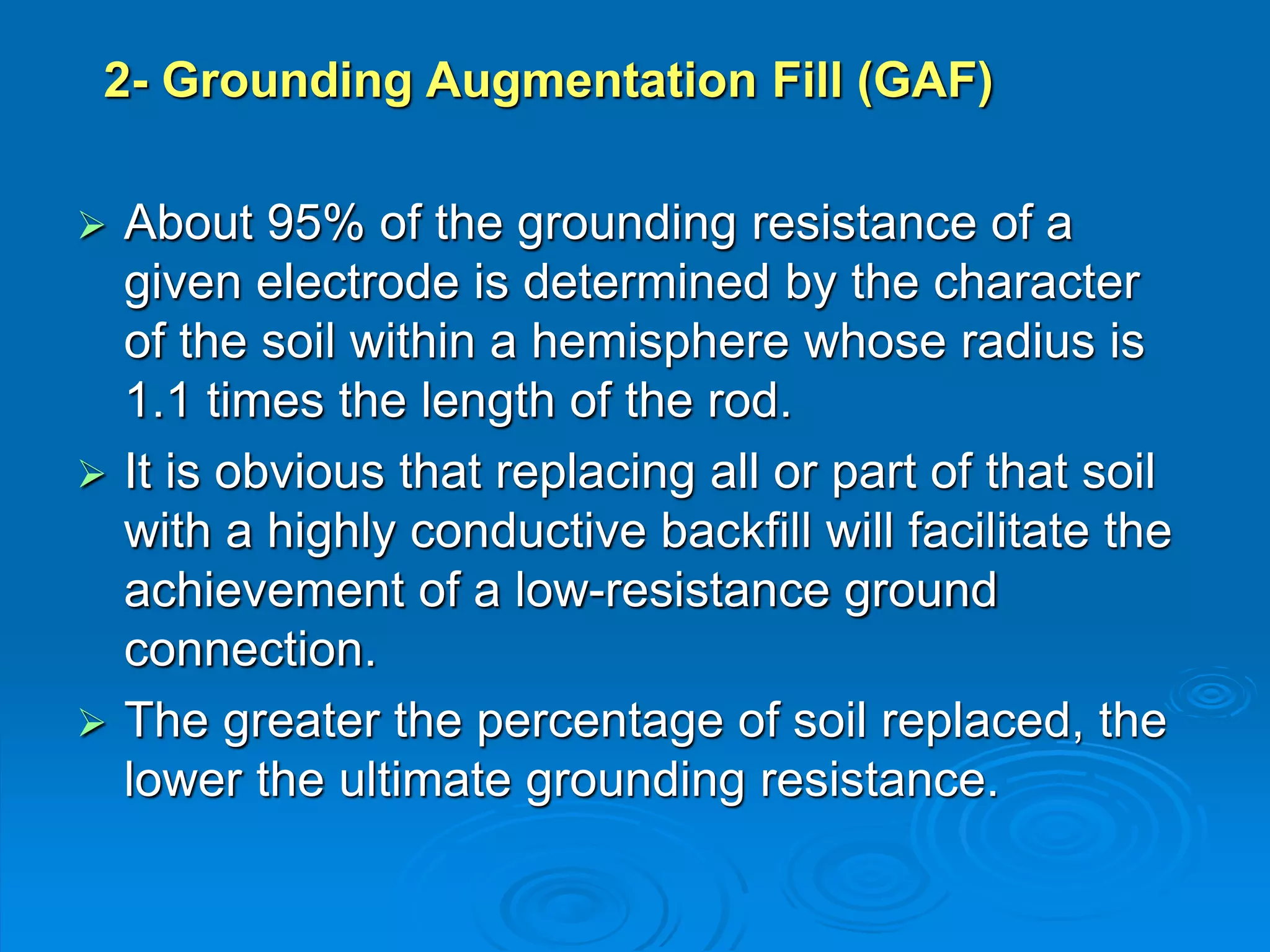 2- Grounding Augmentation Fill (GAF)

➢ About 95% of the grounding resistance of a given electrode is determined by the character of the soil within a hemisphere whose radius is 1.1 times the length of the rod.

➢ It is obvious that replacing all or part of that soil with a highly conductive backfill will facilitate the achievement of a low-resistance ground connection.

➢ The greater the percentage of soil replaced, the lower the ultimate grounding resistance.